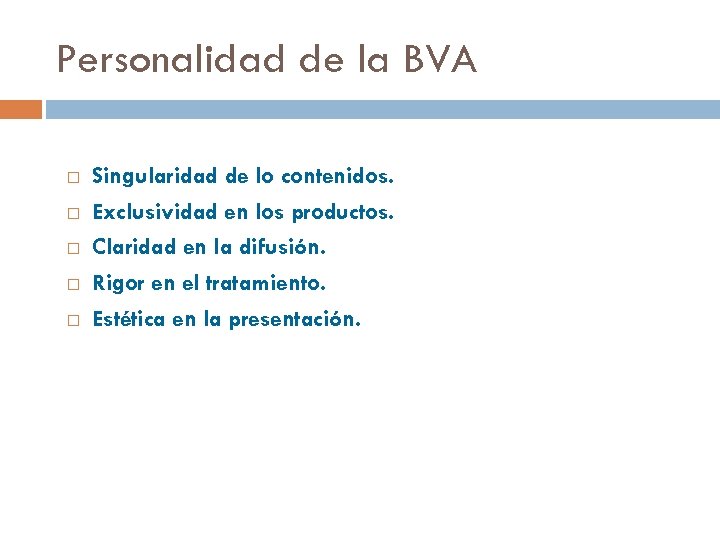 Personalidad de la BVA

□ Singularidad de lo contenidos.
□ Exclusividad en los productos.
□ Claridad en la difusión.
□ Rigor en el tratamiento.
□ Estética en la presentación.